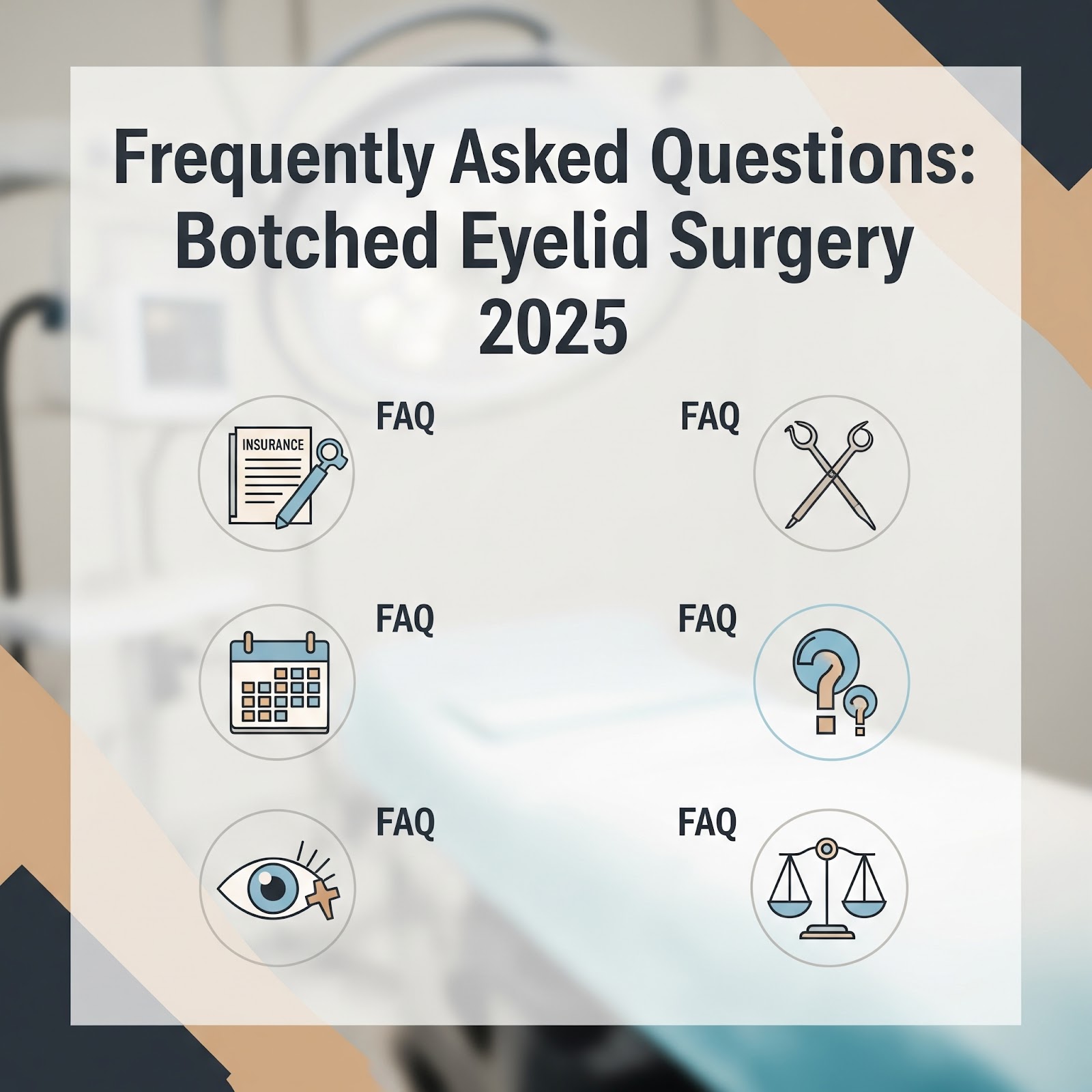 Frequently Asked Questions: Botched Eyelid Surgery 2025

INSURANCE

FAQ

FAQ

FAQ

FAQ

FAQ

FAQ